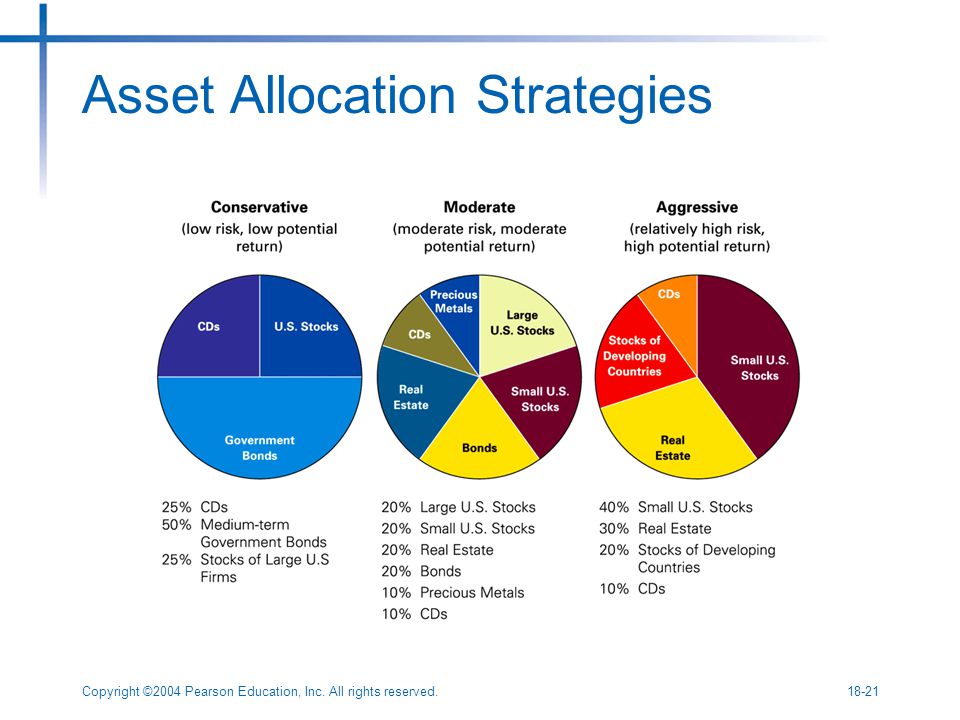 Asset Allocation Strategies

Conservative
(low risk, low potential return)

CDs
U.S. Stocks
Government Bonds

25% CDs
50% Medium-term Government Bonds
25% Stocks of Large U.S Firms

Moderate
(moderate risk, moderate potential return)

Precious Metals
Large U.S. Stocks
CDs
Real Estate
Small U.S. Stocks
Bonds

20% Large U.S. Stocks
20% Small U.S. Stocks
20% Real Estate
20% Bonds
10% Precious Metals
10% CDs

Aggressive
(relatively high risk, high potential return)

CDs
Stocks of Developing Countries
Small U.S. Stocks
Real Estate

40% Small U.S. Stocks
30% Real Estate
20% Stocks of Developing Countries
10% CDs

Copyright ©2004 Pearson Education, Inc. All rights reserved.

18-21